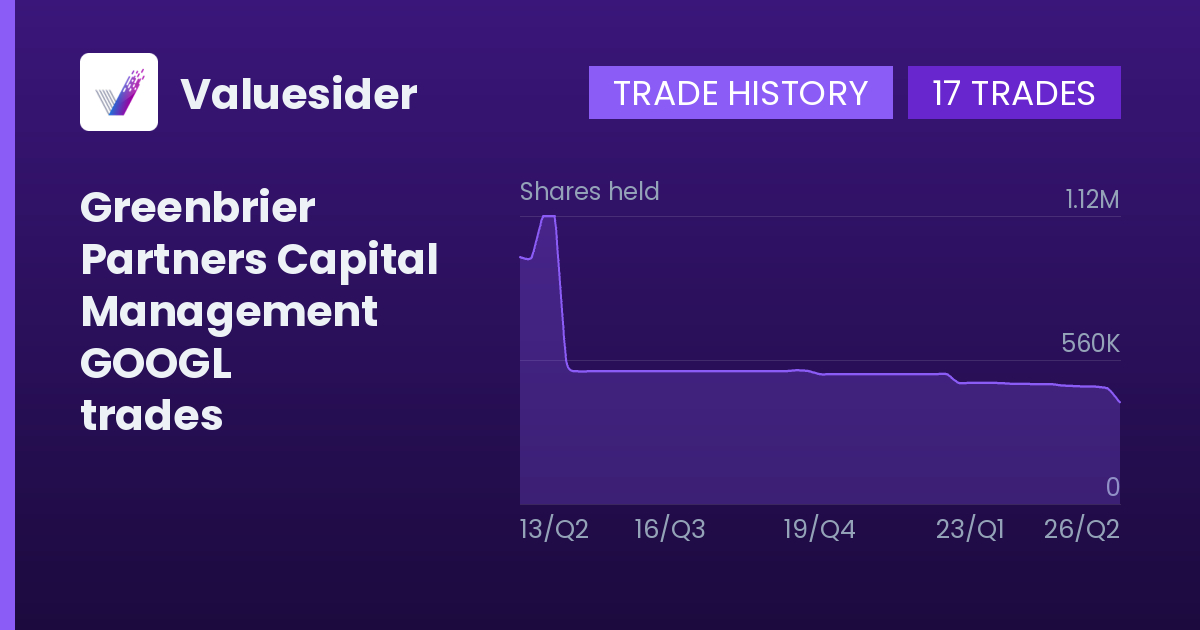 Valuesider

TRADE HISTORY

17 TRADES

Greenbrier Partners Capital Management GOOGL trades

Shares held

1.12M

560K

0

13/Q2

16/Q3

19/Q4

23/Q1

26/Q2